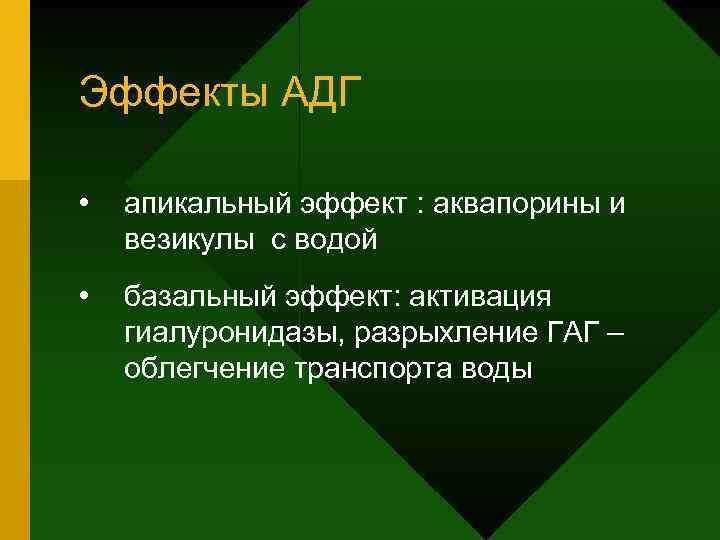 Эффекты АДГ

• апикальный эффект : аквапорины и везикулы  с водой

• базальный эффект: активация гиалуронидазы, разрыхление ГАГ – облегчение транспорта воды